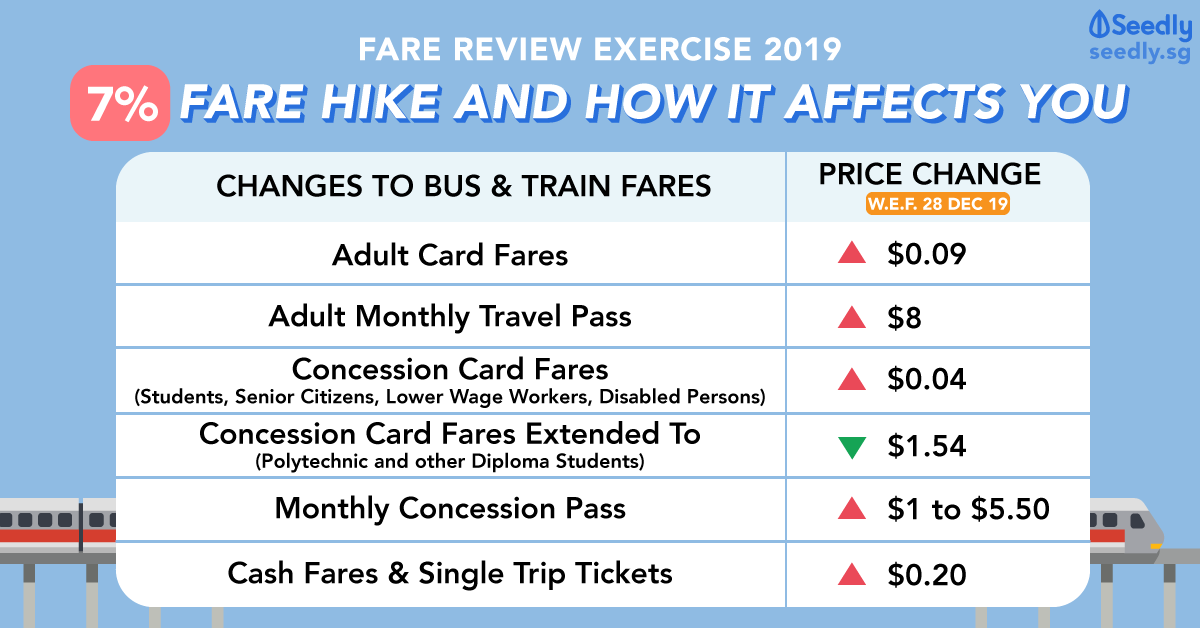 Seedly
seedly.sg

FARE REVIEW EXERCISE 2019

7% FARE HIKE AND HOW IT AFFECTS YOU

| CHANGES TO BUS & TRAIN FARES | PRICE CHANGE W.E.F. 28 DEC 19 |
|---|---|
| Adult Card Fares | ▲ $0.09 |
| Adult Monthly Travel Pass | ▲ $8 |
| Concession Card Fares (Students, Senior Citizens, Lower Wage Workers, Disabled Persons) | ▲ $0.04 |
| Concession Card Fares Extended To (Polytechnic and other Diploma Students) | ▼ $1.54 |
| Monthly Concession Pass | ▲ $1 to $5.50 |
| Cash Fares & Single Trip Tickets | ▲ $0.20 |